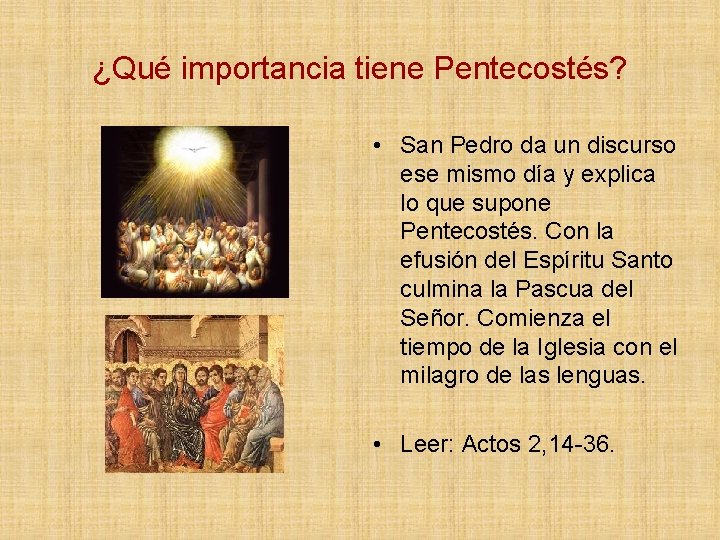 ¿Qué importancia tiene Pentecostés?

• San Pedro da un discurso ese mismo día y explica lo que supone Pentecostés. Con la efusión del Espíritu Santo culmina la Pascua del Señor. Comienza el tiempo de la Iglesia con el milagro de las lenguas.

• Leer: Actos 2,14-36.